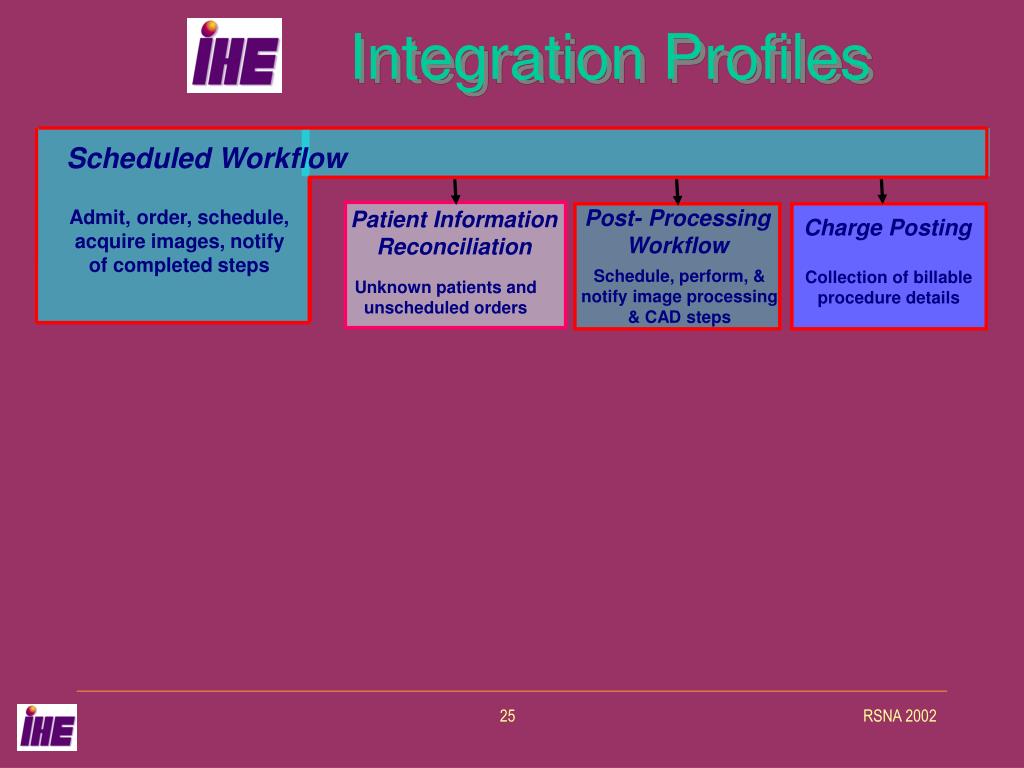 IHE

Integration Profiles

Scheduled Workflow

Admit, order, schedule, acquire images, notify of completed steps

Patient Information Reconciliation

Unknown patients and unscheduled orders

Post- Processing Workflow

Schedule, perform, & notify image processing & CAD steps

Charge Posting

Collection of billable procedure details

IHE

25

RSNA 2002